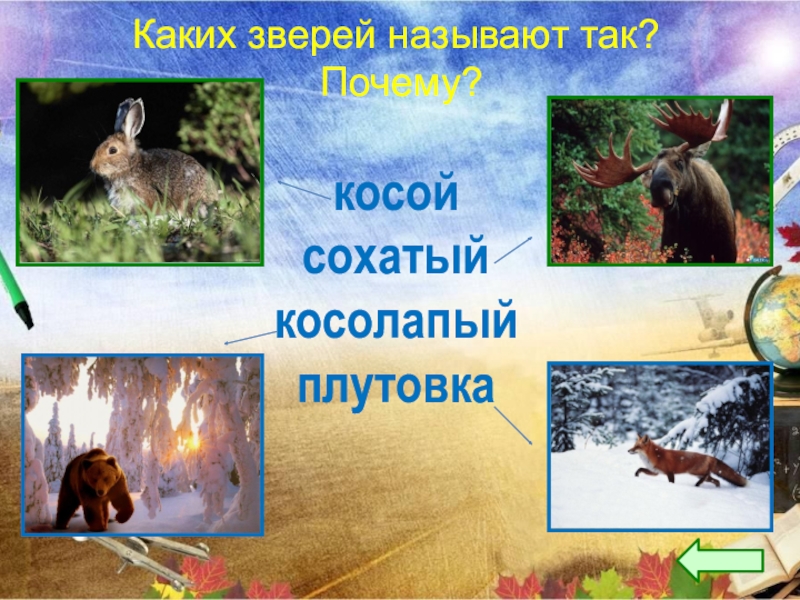 Каких зверей называют так? Почему?

косой
сохатый
косолапый
плутовка